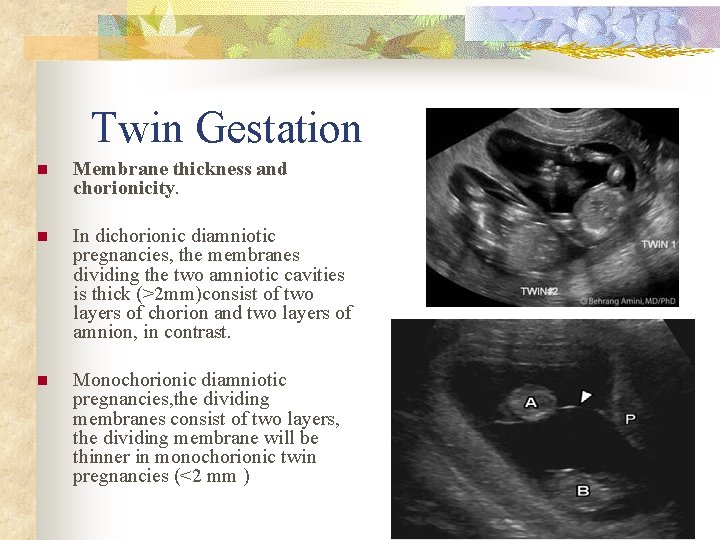 Twin Gestation

Membrane thickness and chorionicity.

In dichorionic diamniotic pregnancies, the membranes dividing the two amniotic cavities is thick (>2mm)consist of two layers of chorion and two layers of amnion, in contrast.

Monochorionic diamniotic pregnancies,the dividing membranes consist of two layers, the dividing membrane will be thinner in monochorionic twin pregnancies (<2 mm )

TWIN 1
TWIN#2
© Behrang Amini, MD/PhD

A
P
B